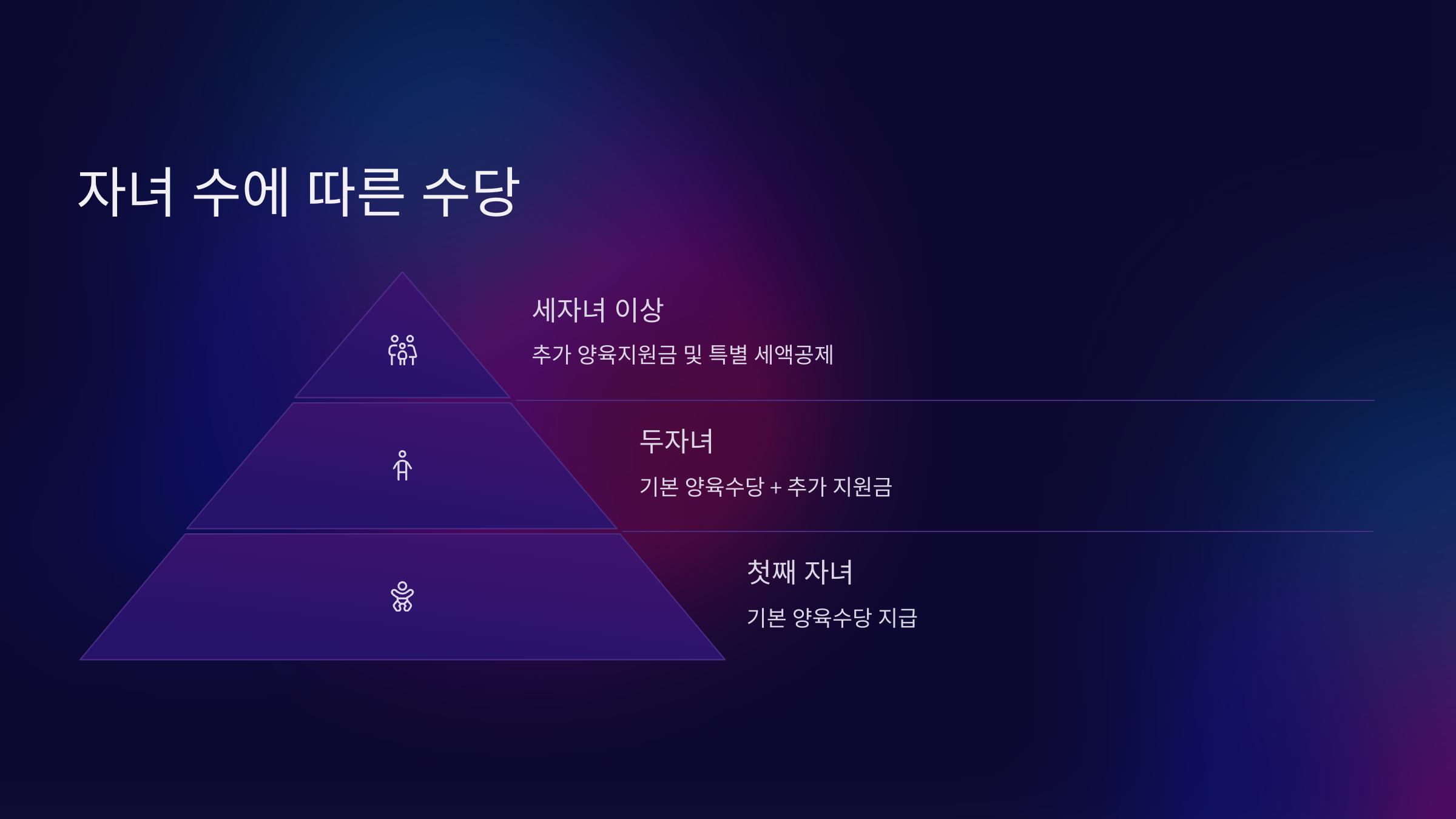 자녀 수에 따른 수당

세자녀 이상

추가 양육지원금 및 특별 세액공제

두자녀

기본 양육수당 + 추가 지원금

첫째 자녀

기본 양육수당 지급